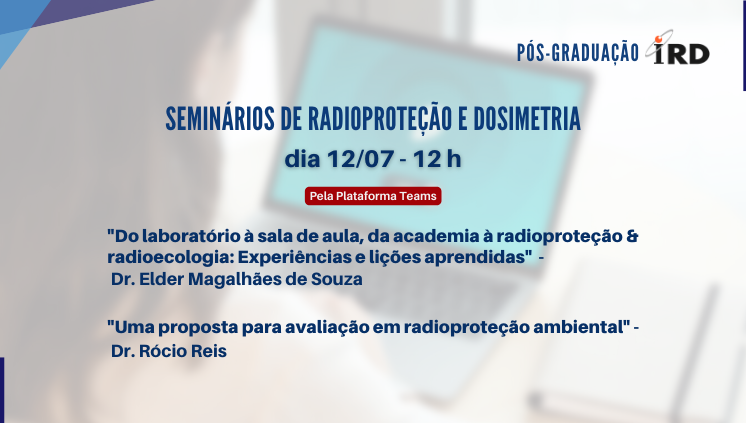 PÓS-GRADUAÇÃO IRD

SEMINÁRIOS DE RADIOPROTEÇÃO E DOSIMETRIA
dia 12/07 - 12 h

Pela Plataforma Teams

"Do laboratório à sala de aula, da academia à radioproteção & radioecologia: Experiências e lições aprendidas" - Dr. Elder Magalhães de Souza

"Uma proposta para avaliação em radioproteção ambiental" - Dr. Rócio Reis